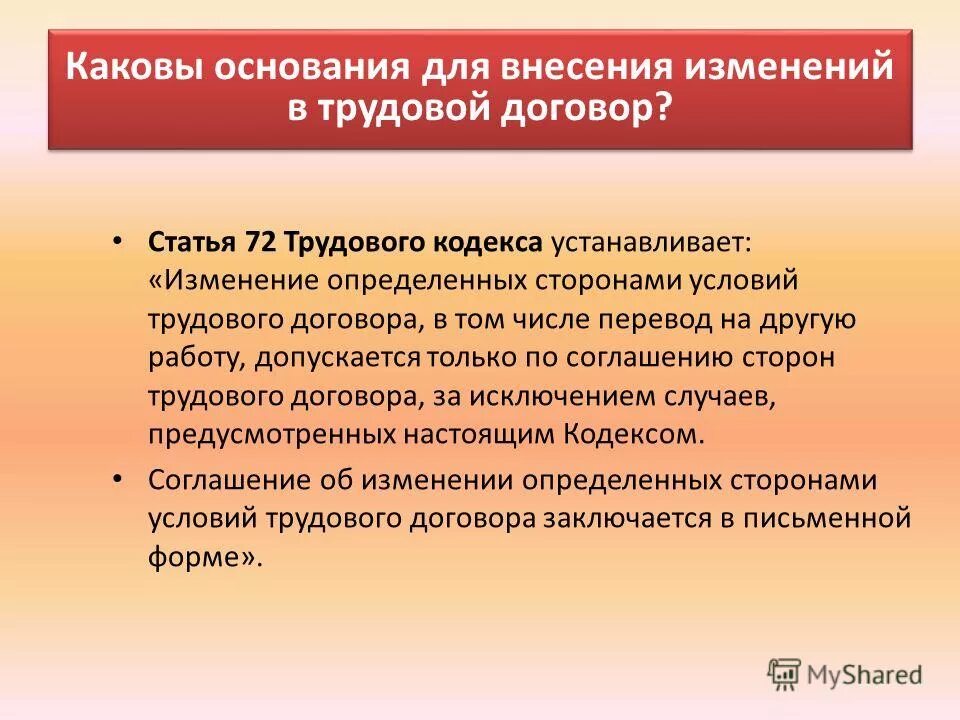 Каковы основания для внесения изменений в трудовой договор?

• Статья 72 Трудового кодекса устанавливает: «Изменение определенных сторонами условий трудового договора, в том числе перевод на другую работу, допускается только по соглашению сторон трудового договора, за исключением случаев, предусмотренных настоящим Кодексом.

• Соглашение об изменении определенных сторонами условий трудового договора заключается в письменной форме».

MyShared